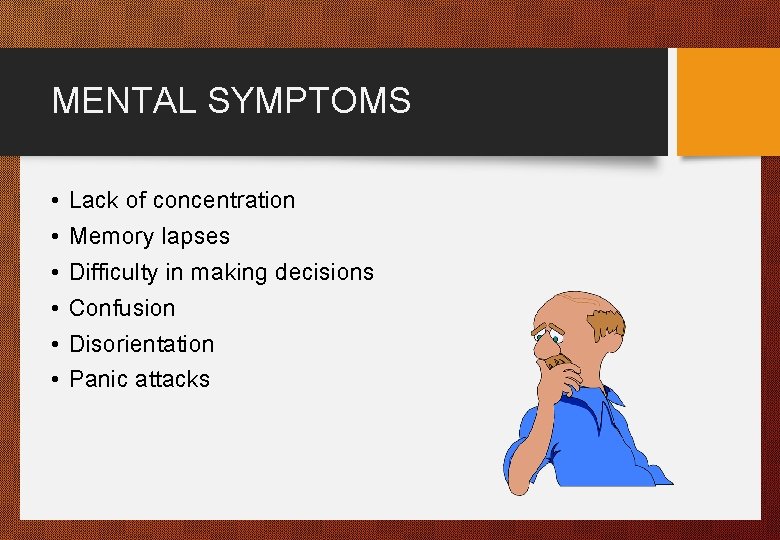 MENTAL SYMPTOMS

• Lack of concentration
• Memory lapses
• Difficulty in making decisions
• Confusion
• Disorientation
• Panic attacks